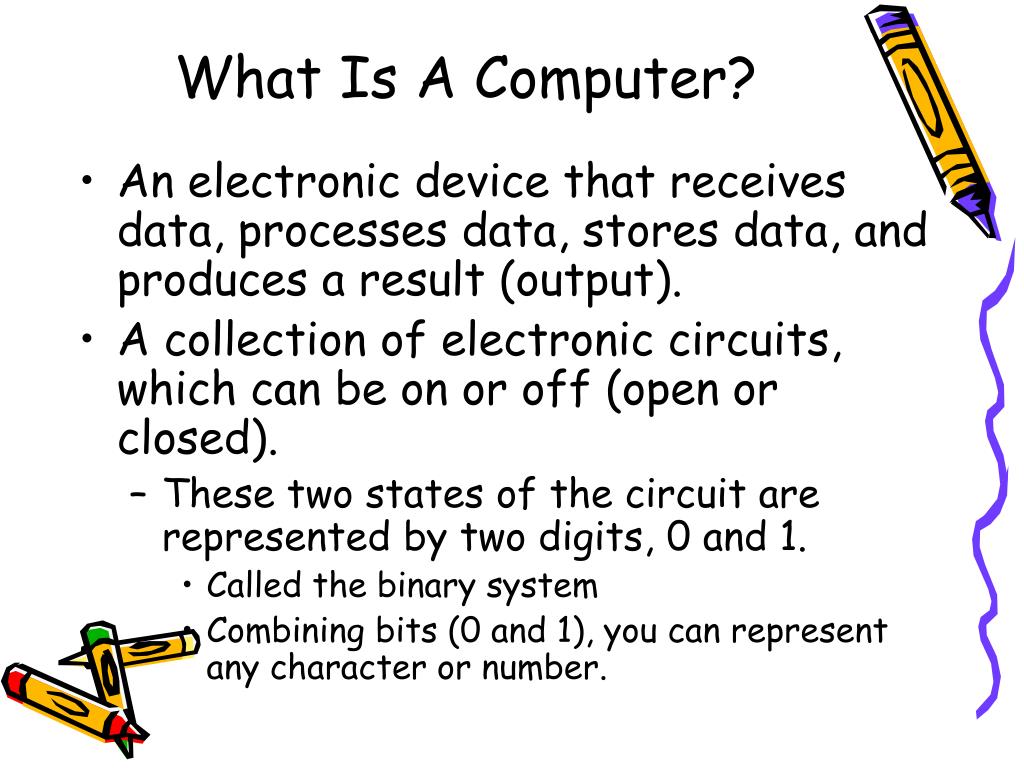 What Is A Computer?

• An electronic device that receives data, processes data, stores data, and produces a result (output).
• A collection of electronic circuits, which can be on or off (open or closed).
– These two states of the circuit are represented by two digits, 0 and 1.
• Called the binary system
• Combining bits (0 and 1), you can represent any character or number.